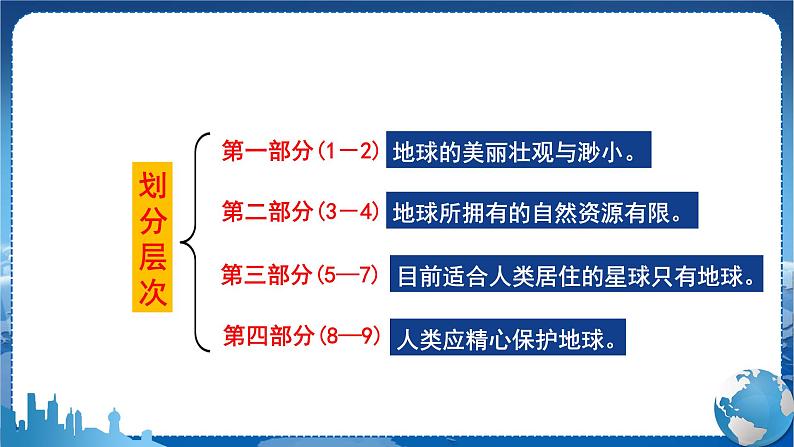 划分层次

第一部分(1—2) 地球的美丽壮观与渺小。

第二部分(3—4) 地球所拥有的自然资源有限。

第三部分(5—7) 目前适合人类居住的星球只有地球。

第四部分(8—9) 人类应精心保护地球。